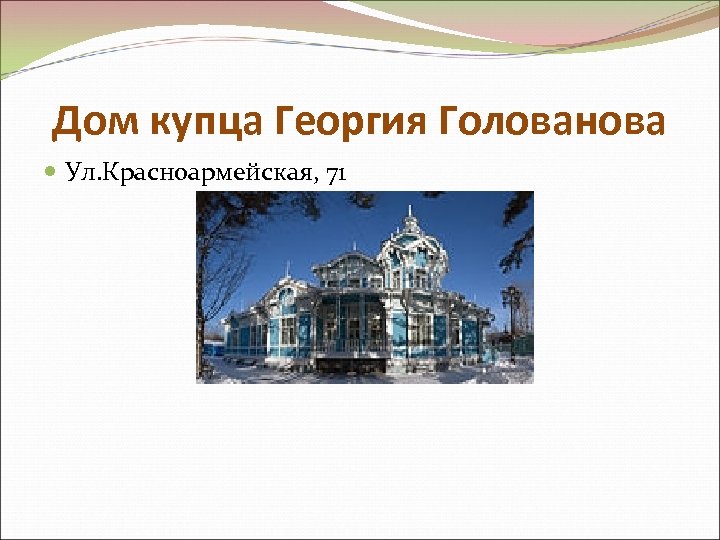 Дом купца Георгия Голованова

Ул.Красноармейская, 71